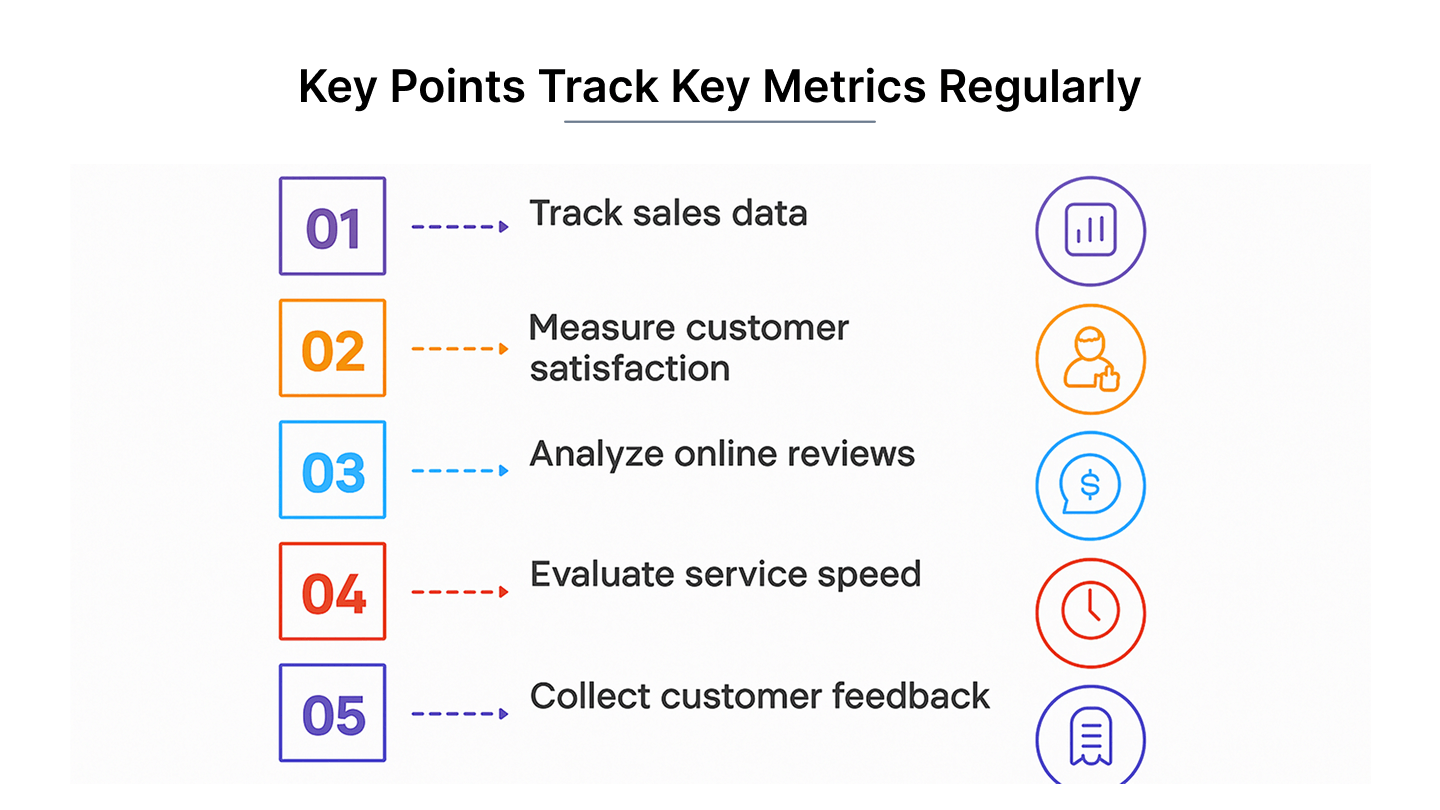 Key Points Track Key Metrics Regularly

01 Track sales data

02 Measure customer satisfaction

03 Analyze online reviews

$

04 Evaluate service speed

05 Collect customer feedback